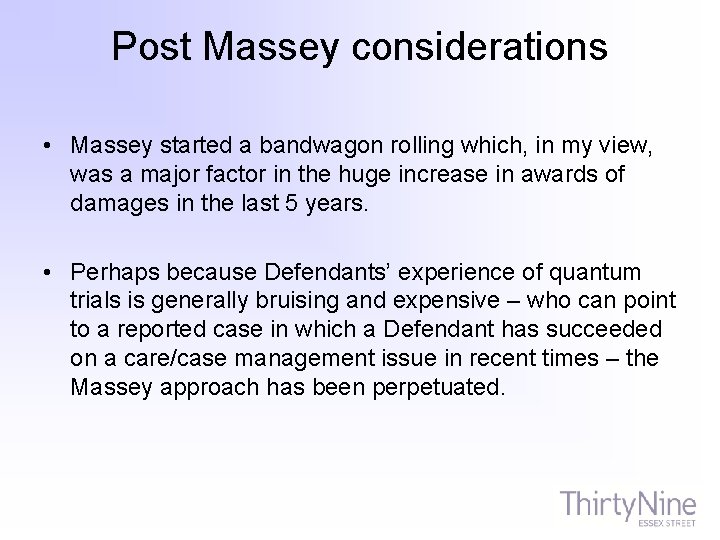 Post Massey considerations

• Massey started a bandwagon rolling which, in my view, was a major factor in the huge increase in awards of damages in the last 5 years.

• Perhaps because Defendants' experience of quantum trials is generally bruising and expensive – who can point to a reported case in which a Defendant has succeeded on a care/case management issue in recent times – the Massey approach has been perpetuated.

ThirtyNine
ESSEX STREET